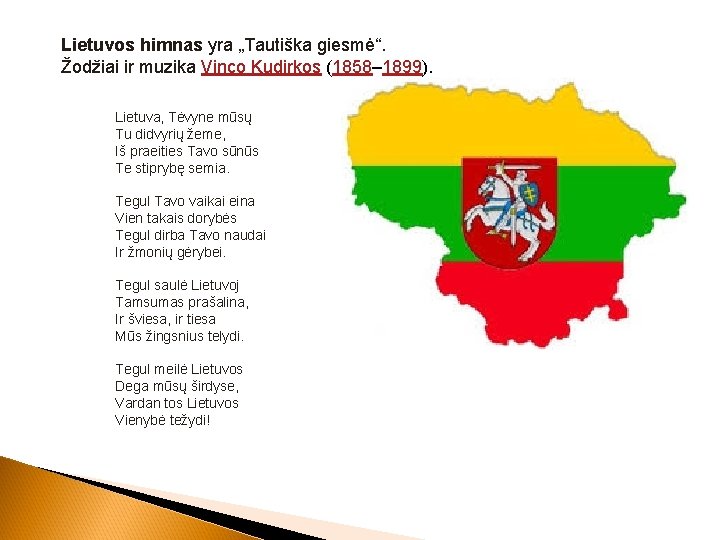 **Lietuvos himnas** yra „Tautiška giesmė“.
Žodžiai ir muzika Vinco Kudirkos (1858–1899).

Lietuva, Tėvyne mūsų
Tu didvyrių žeme,
Iš praeities Tavo sūnūs
Te stiprybę semia.

Tegul Tavo vaikai eina
Vien takais dorybės
Tegul dirba Tavo naudai
Ir žmonių gėrybei.

Tegul saulė Lietuvoj
Tamsumas prašalina,
Ir šviesa, ir tiesa
Mūs žingsnius telydi.

Tegul meilė Lietuvos
Dega mūsų širdyse,
Vardan tos Lietuvos
Vienybė težydi!